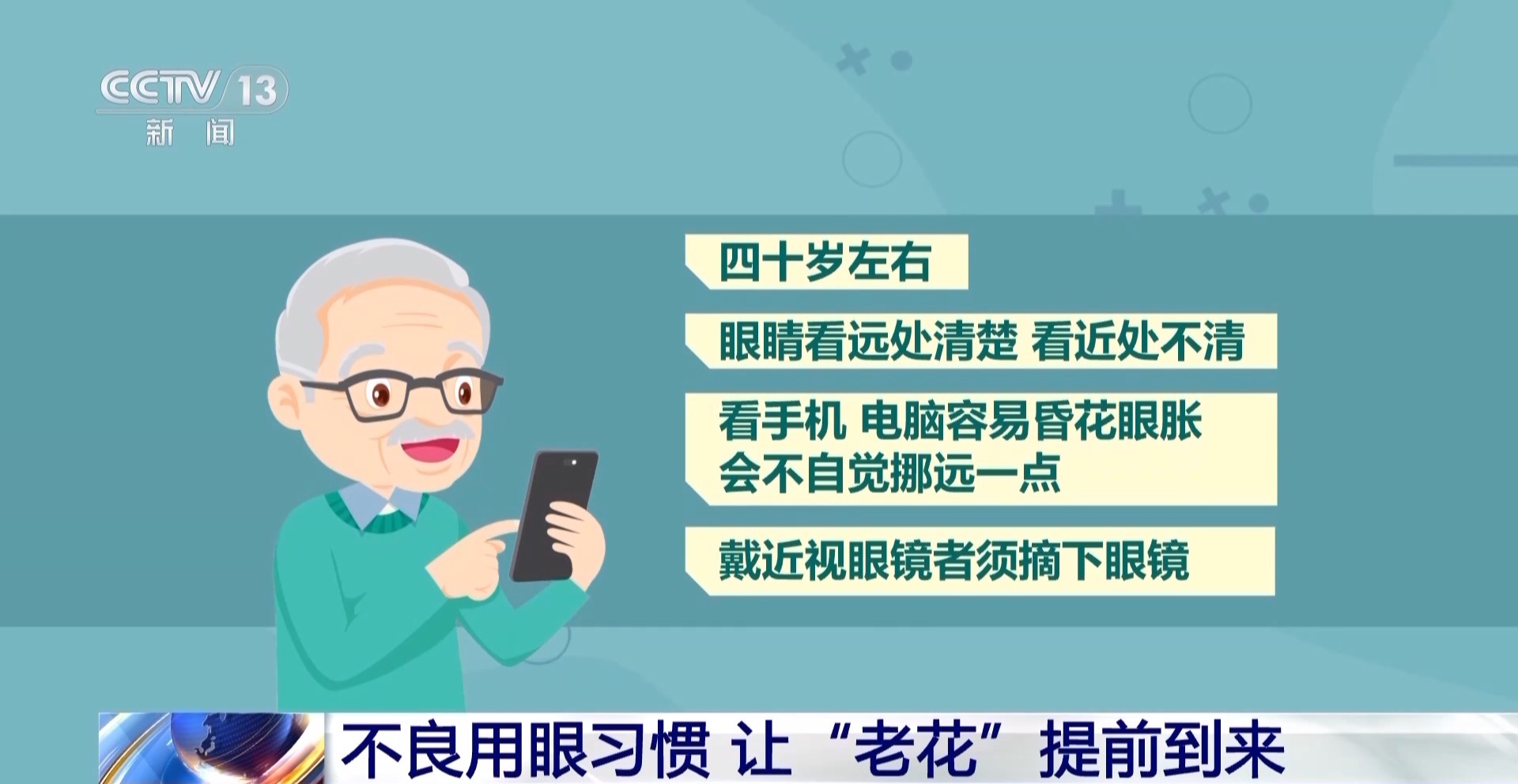 CCTV 13
新闻

四十岁左右

眼睛看远处清楚 看近处不清

看手机 电脑容易昏花眼胀
会不自觉挪远一点

戴近视眼镜者须摘下眼镜

不良用眼习惯 让“老花”提前到来